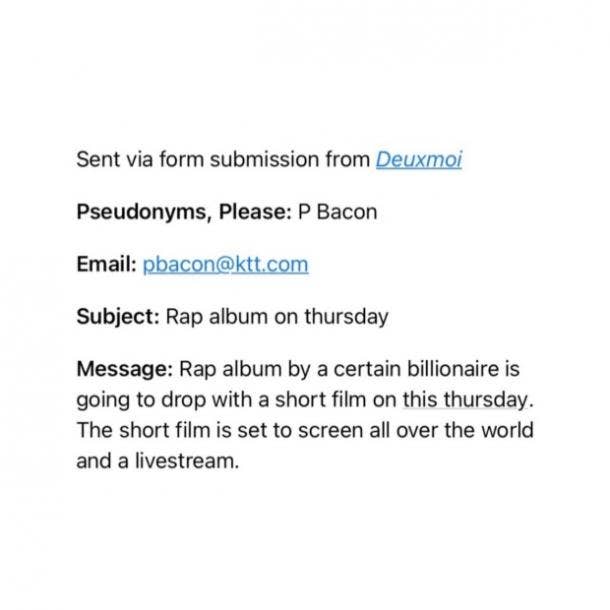 Sent via form submission from Deuxmoi

Pseudonyms, Please: P Bacon

Email: pbacon@ktt.com

Subject: Rap album on thursday

Message: Rap album by a certain billionaire is going to drop with a short film on this thursday. The short film is set to screen all over the world and a livestream.